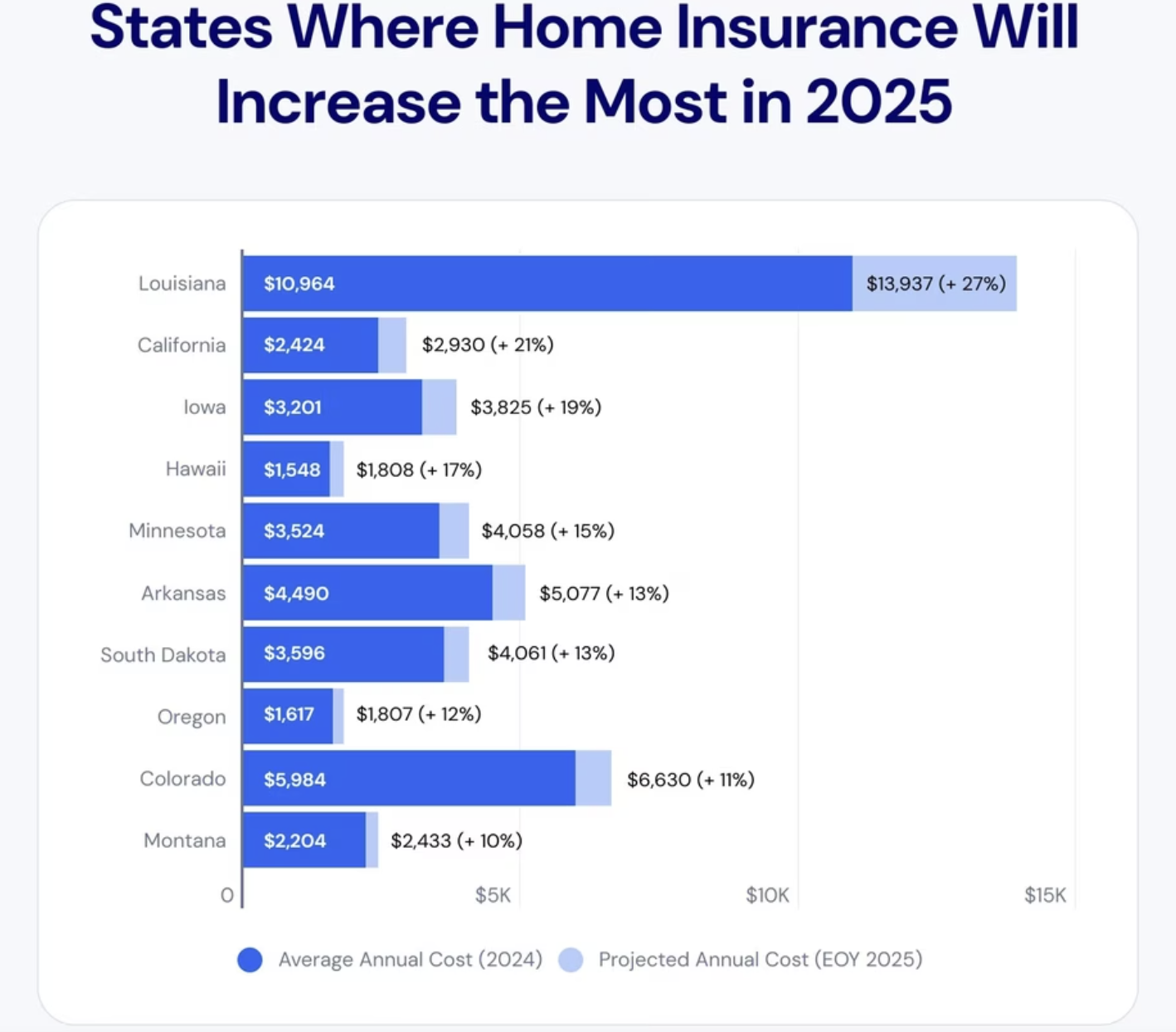 States Where Home Insurance Will Increase the Most in 2025

Louisiana $10,964 $13,937 (+ 27%)
California $2,424 $2,930 (+ 21%)
Iowa $3,201 $3,825 (+ 19%)
Hawaii $1,548 $1,808 (+ 17%)
Minnesota $3,524 $4,058 (+ 15%)
Arkansas $4,490 $5,077 (+ 13%)
South Dakota $3,596 $4,061 (+ 13%)
Oregon $1,617 $1,807 (+ 12%)
Colorado $5,984 $6,630 (+ 11%)
Montana $2,204 $2,433 (+ 10%)

0 $5K $10K $15K

Average Annual Cost (2024) Projected Annual Cost (EOY 2025)